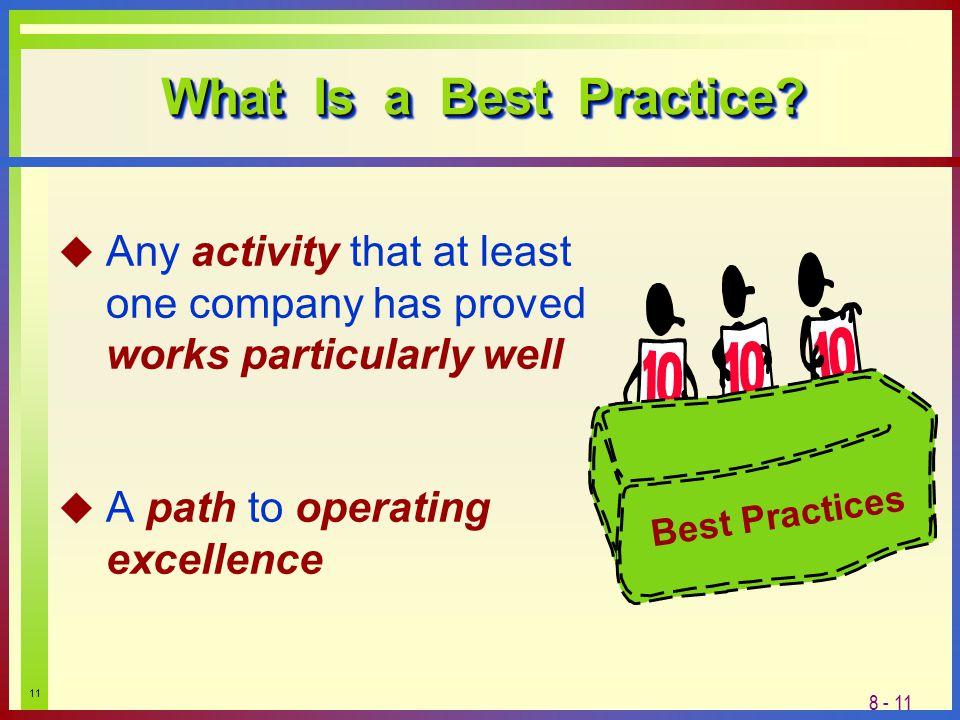 What Is a Best Practice?

◆ Any activity that at least one company has proved works particularly well

◆ A path to operating excellence

10 10 10

Best Practices

11

8 - 11